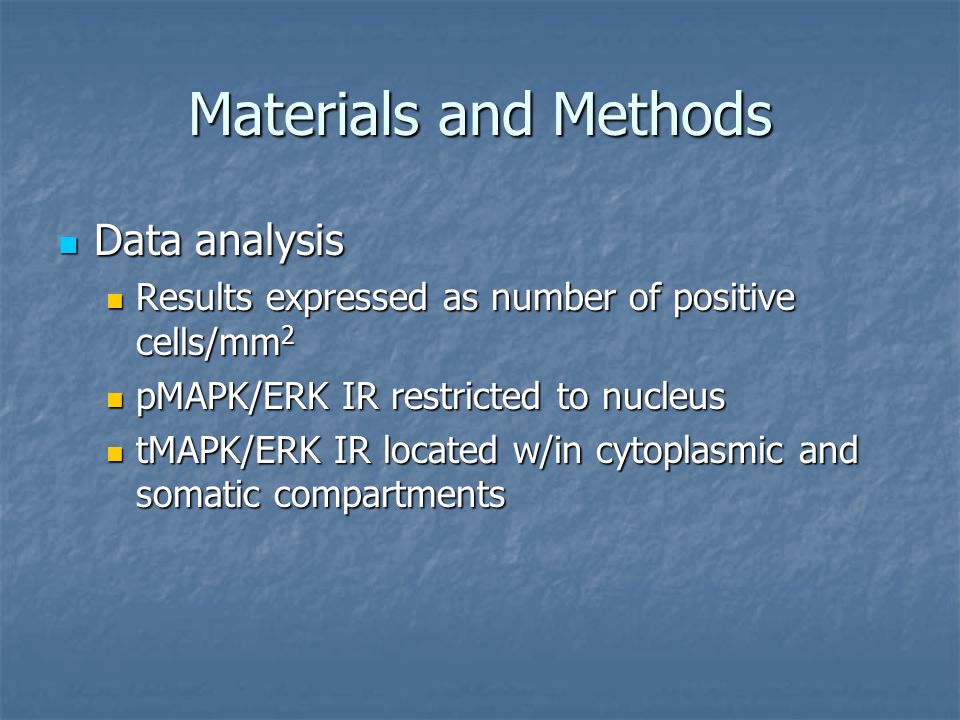 Materials and Methods

Data analysis

Results expressed as number of positive cells/mm$^2$

pMAPK/ERK IR restricted to nucleus

tMAPK/ERK IR located w/in cytoplasmic and somatic compartments